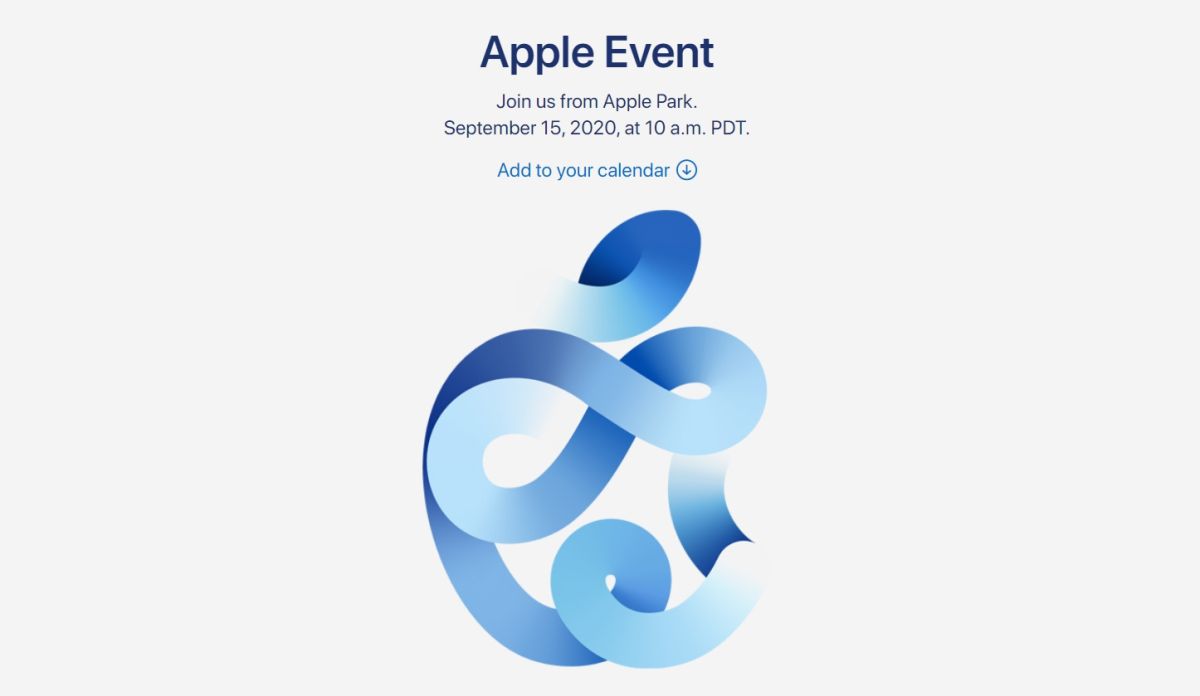 Apple Event

Join us from Apple Park.
September 15, 2020, at 10 a.m. PDT.

Add to your calendar